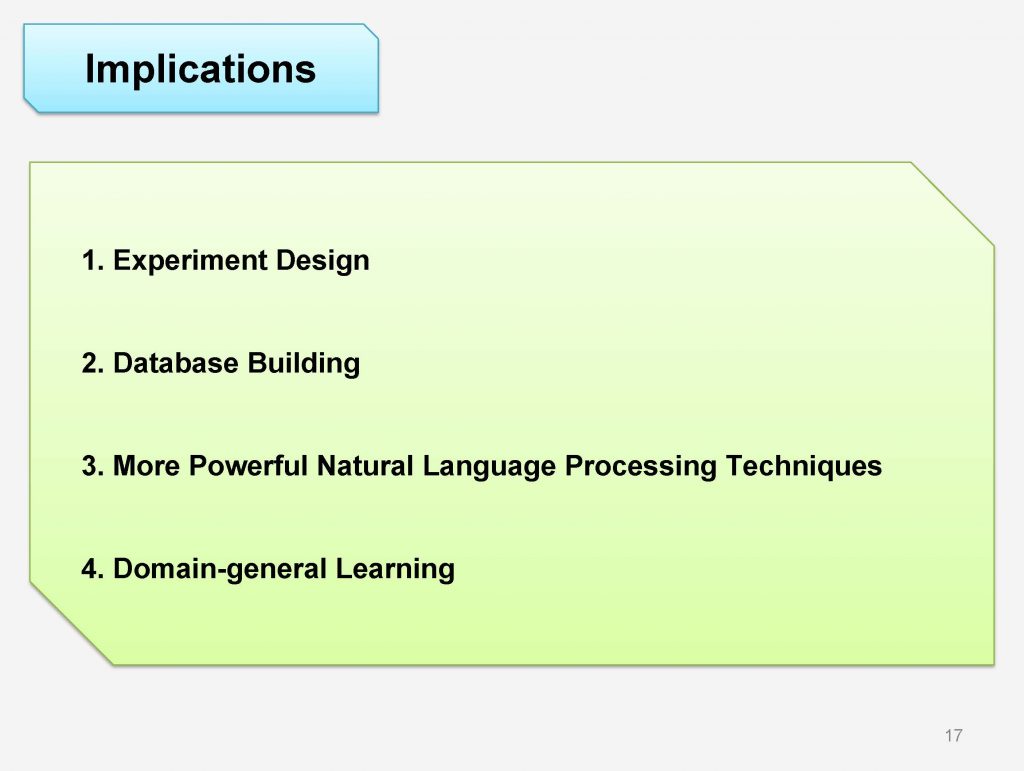 Implications

1. Experiment Design

2. Database Building

3. More Powerful Natural Language Processing Techniques

4. Domain-general Learning

17